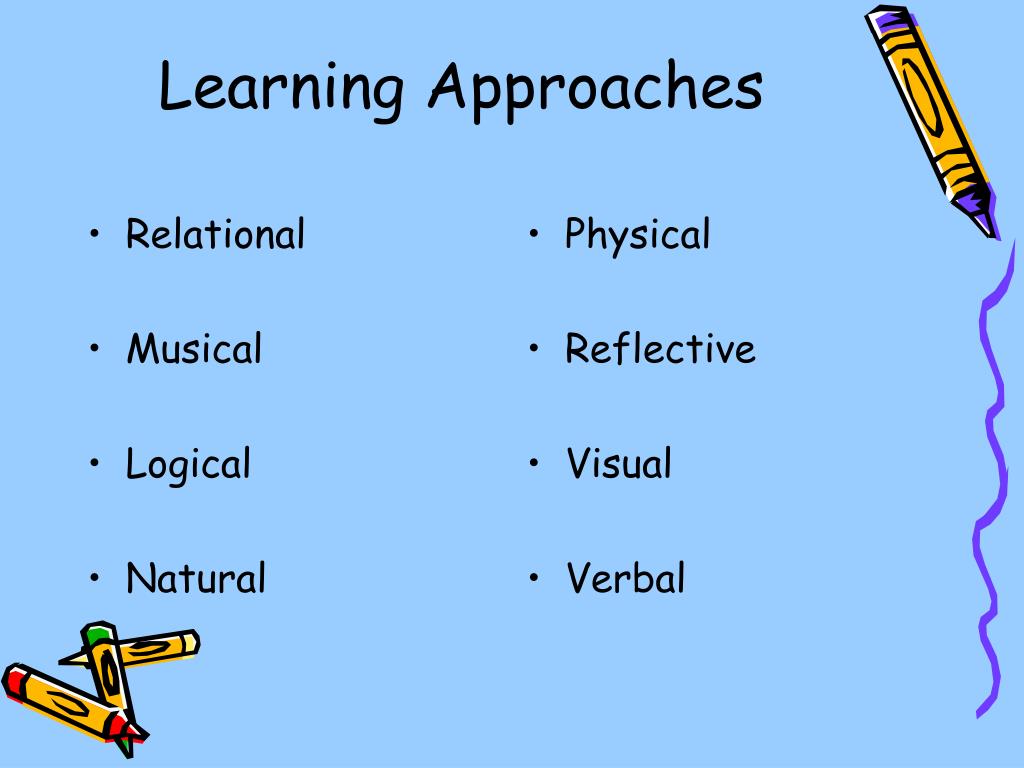 Learning Approaches

• Relational
• Musical
• Logical
• Natural

• Physical
• Reflective
• Visual
• Verbal